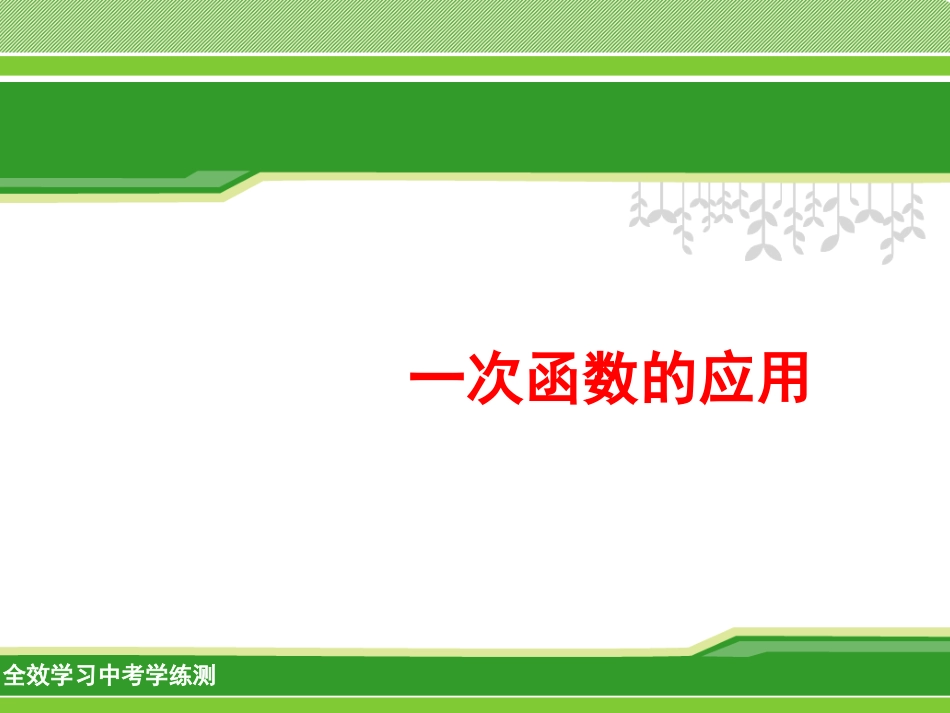 一次函数的应用

全效学习中考学练测